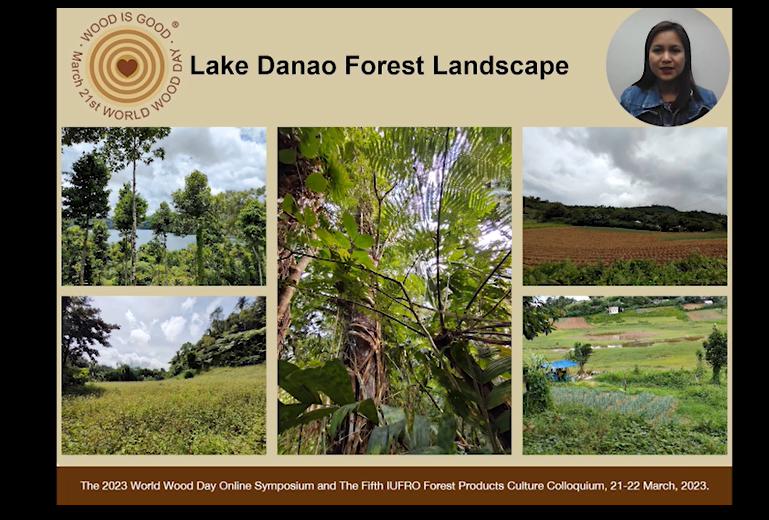 WOOD IS GOOD ®
March 21st WORLD WOOD DAY

Lake Danao Forest Landscape

The 2023 World Wood Day Online Symposium and The Fifth IUFRO Forest Products Culture Colloquium, 21-22 March, 2023.